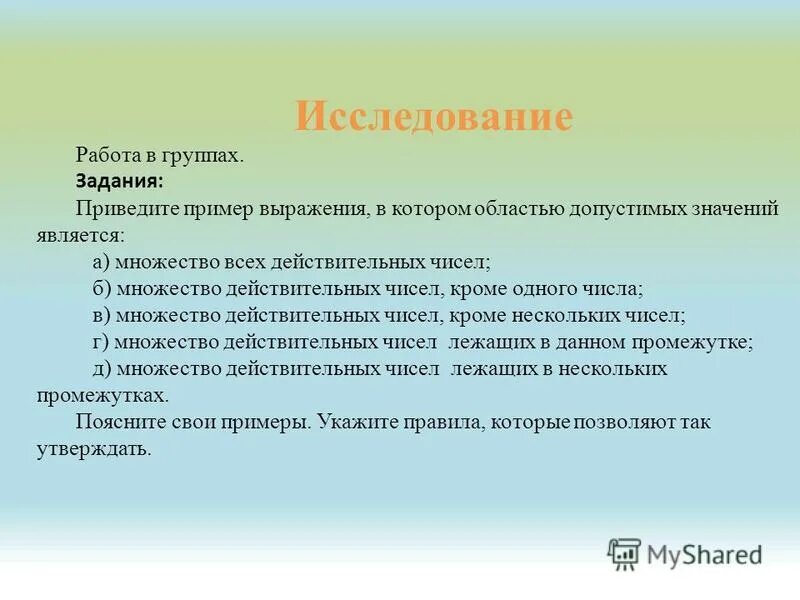 Исследование

Работа в группах.

Задания:

Приведите пример выражения, в котором областью допустимых значений является:

а) множество всех действительных чисел;

б) множество действительных чисел, кроме одного числа;

в) множество действительных чисел, кроме нескольких чисел;

г) множество действительных чисел  лежащих в данном промежутке;

д) множество действительных чисел  лежащих в нескольких промежутках.

Поясните свои примеры. Укажите правила, которые позволяют так утверждать.

MyShared